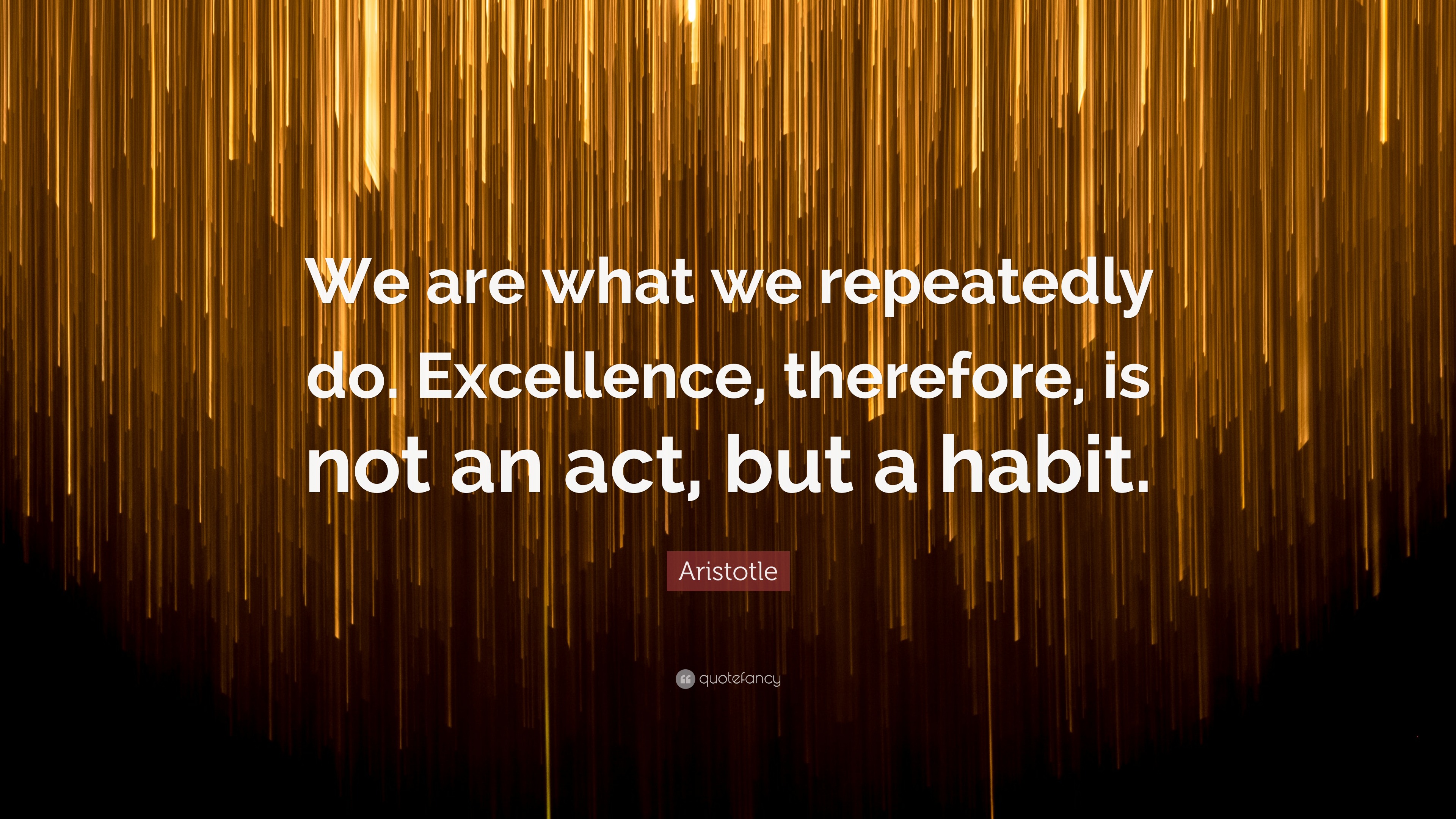 We are what we repeatedly do. Excellence, therefore, is not an act, but a habit.

Aristotle

quotefancy